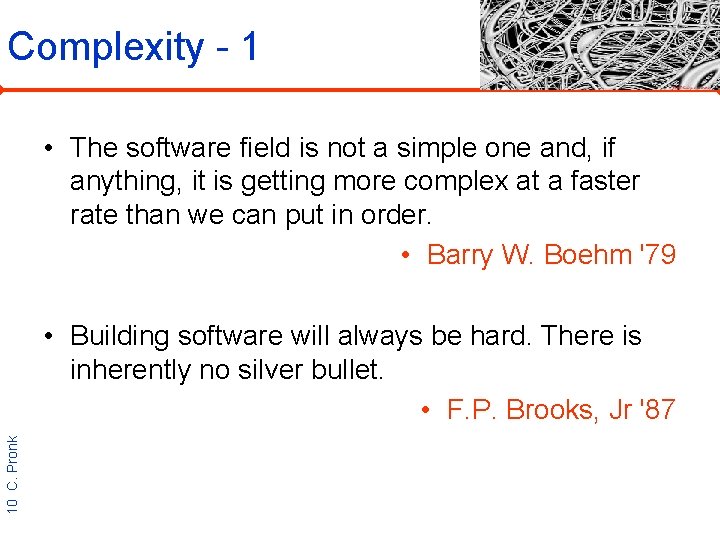 Complexity - 1

• The software field is not a simple one and, if anything, it is getting more complex at a faster rate than we can put in order.

• Barry W. Boehm '79

• Building software will always be hard. There is inherently no silver bullet.

• F.P. Brooks, Jr '87

10 C. Pronk